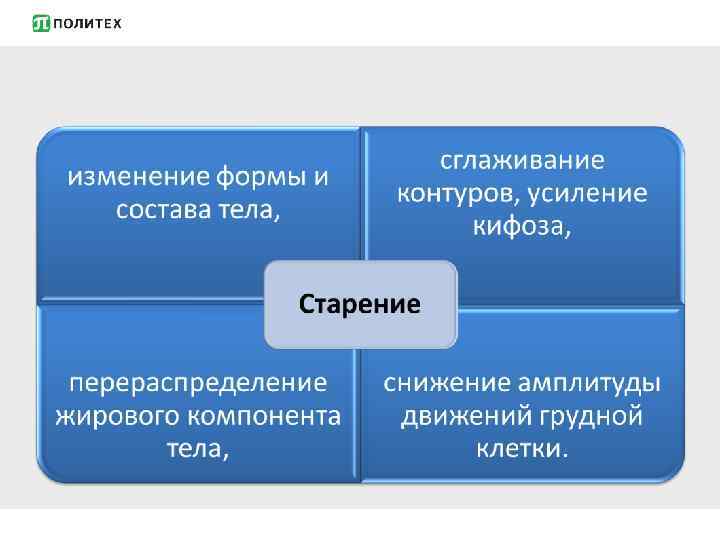 ПОЛИТЕХ

изменение формы и состава тела,

сглаживание контуров, усиление кифоза,

Старение

перераспределение жирового компонента тела,

снижение амплитуды движений грудной клетки.